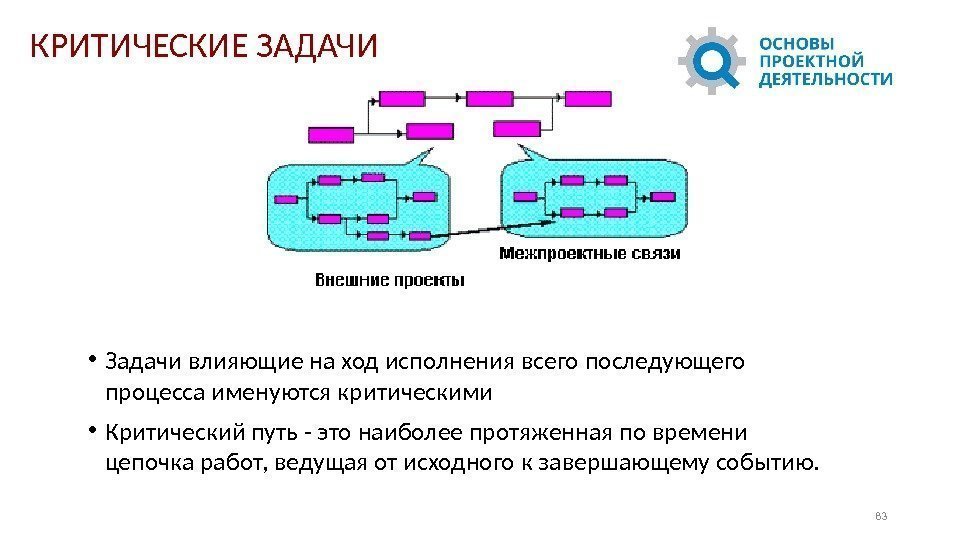 КРИТИЧЕСКИЕ ЗАДАЧИ

ОСНОВЫ ПРОЕКТНОЙ ДЕЯТЕЛЬНОСТИ

Межпроектные связи

Внешние проекты

• Задачи влияющие на ход исполнения всего последующего процесса именуются критическими

• Критический путь - это наиболее протяженная по времени цепочка работ, ведущая от исходного к завершающему событию.

83